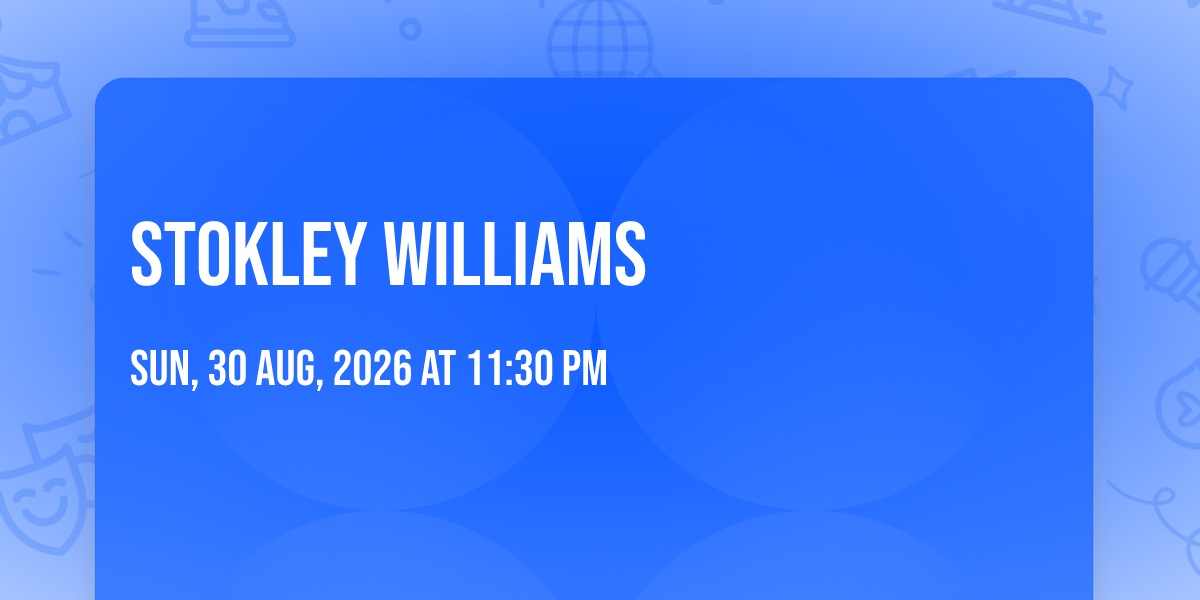 STOKLEY WILLIAMS

SUN, 30 AUG, 2026 AT 11:30 PM